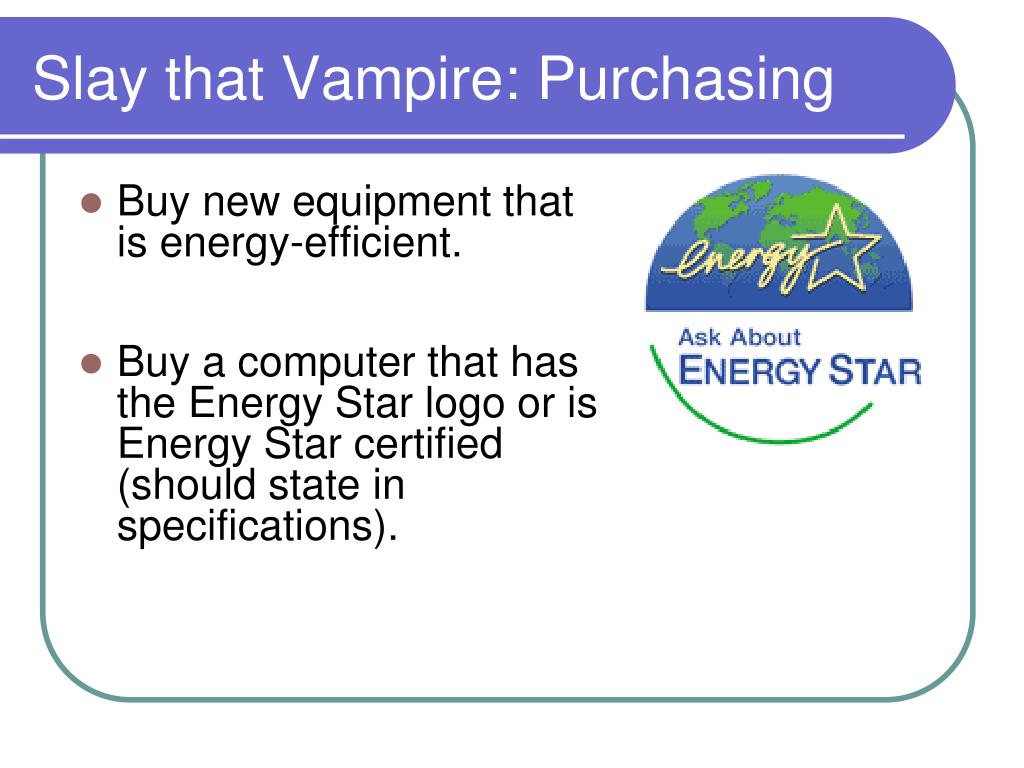 Slay that Vampire: Purchasing

- Buy new equipment that is energy-efficient.

- Buy a computer that has the Energy Star logo or is Energy Star certified (should state in specifications).

energy

Ask About
ENERGY STAR